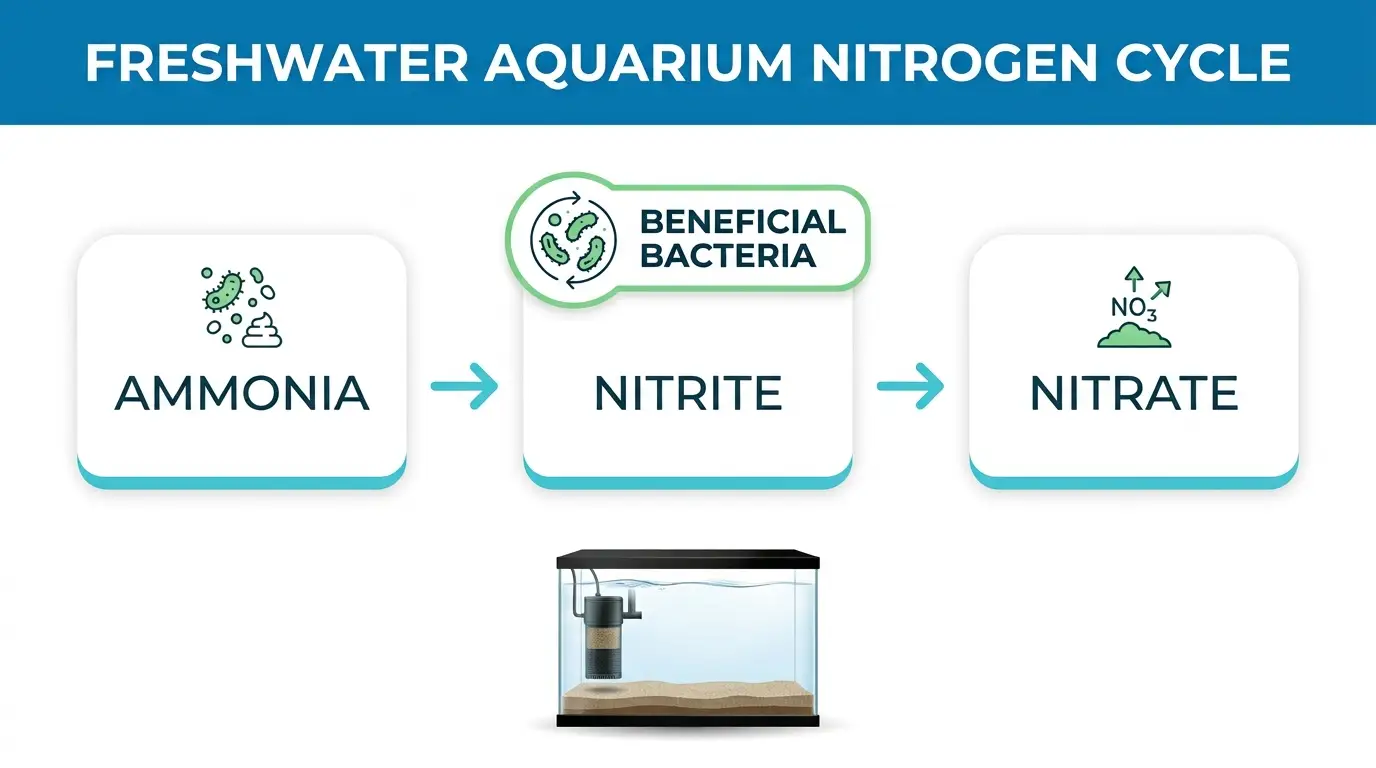 FRESHWATER AQUARIUM NITROGEN CYCLE

AMMONIA

BENEFICIAL BACTERIA

NITRITE

$NO_3$

NITRATE